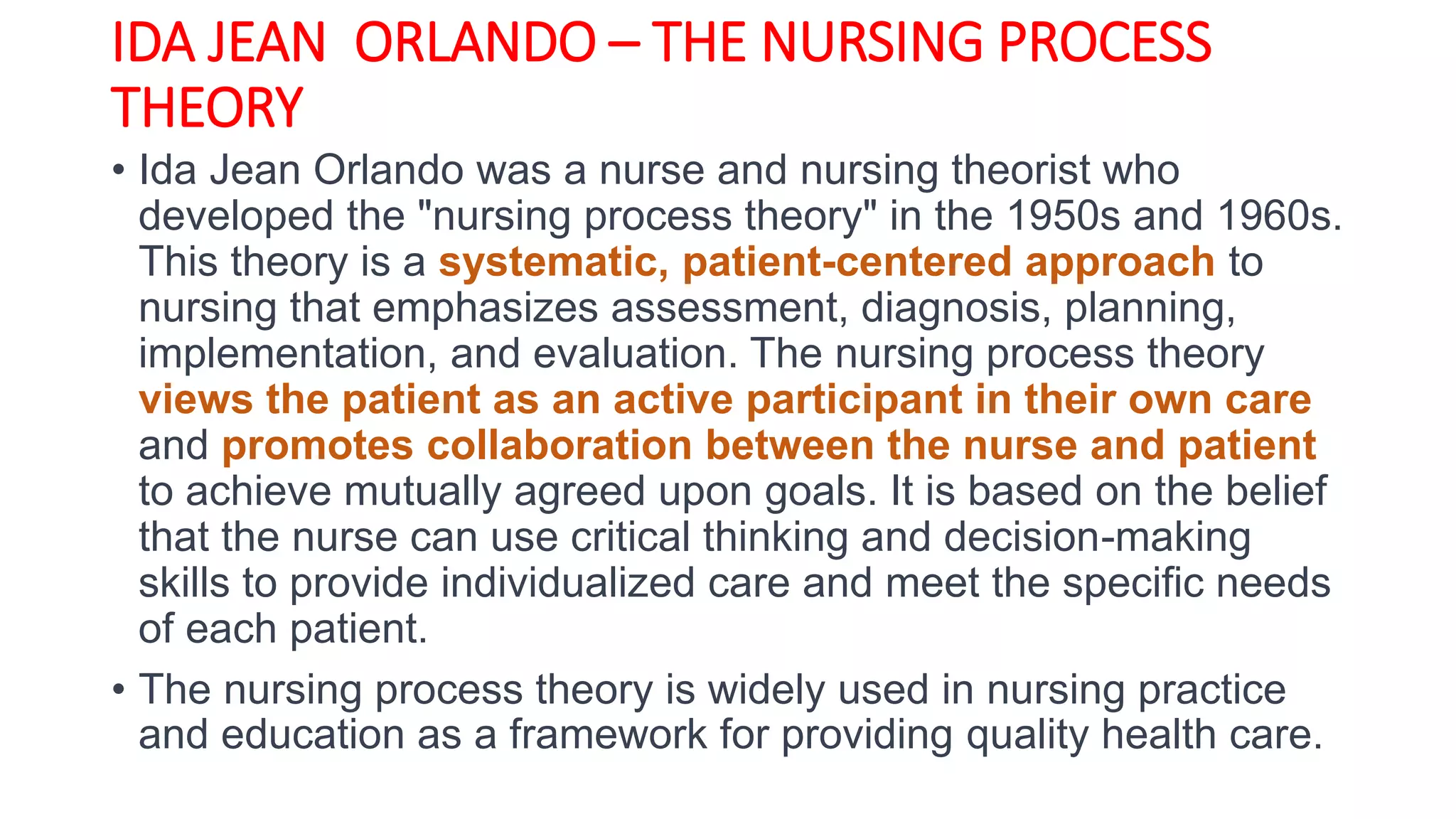 IDA JEAN ORLANDO – THE NURSING PROCESS THEORY

• Ida Jean Orlando was a nurse and nursing theorist who developed the "nursing process theory" in the 1950s and 1960s. This theory is a systematic, patient-centered approach to nursing that emphasizes assessment, diagnosis, planning, implementation, and evaluation. The nursing process theory views the patient as an active participant in their own care and promotes collaboration between the nurse and patient to achieve mutually agreed upon goals. It is based on the belief that the nurse can use critical thinking and decision-making skills to provide individualized care and meet the specific needs of each patient.

• The nursing process theory is widely used in nursing practice and education as a framework for providing quality health care.